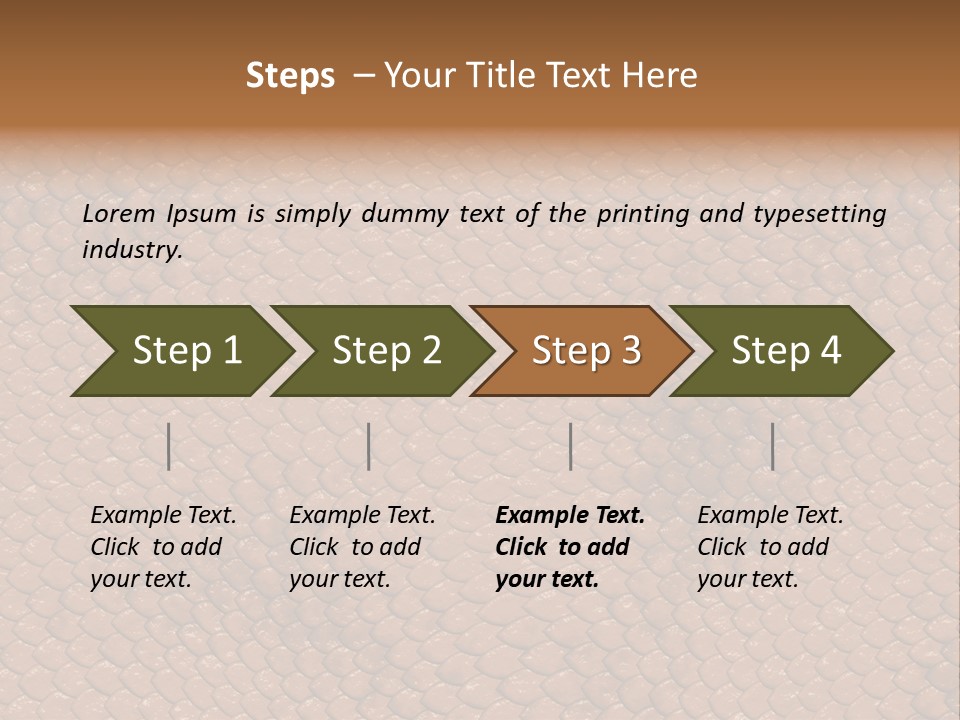 Steps – Your Title Text Here

Lorem Ipsum is simply dummy text of the printing and typesetting industry.

Step 1

Step 2

Step 3

Step 4

Example Text. Click to add your text.

Example Text. Click to add your text.

Example Text. Click to add your text.

Example Text. Click to add your text.